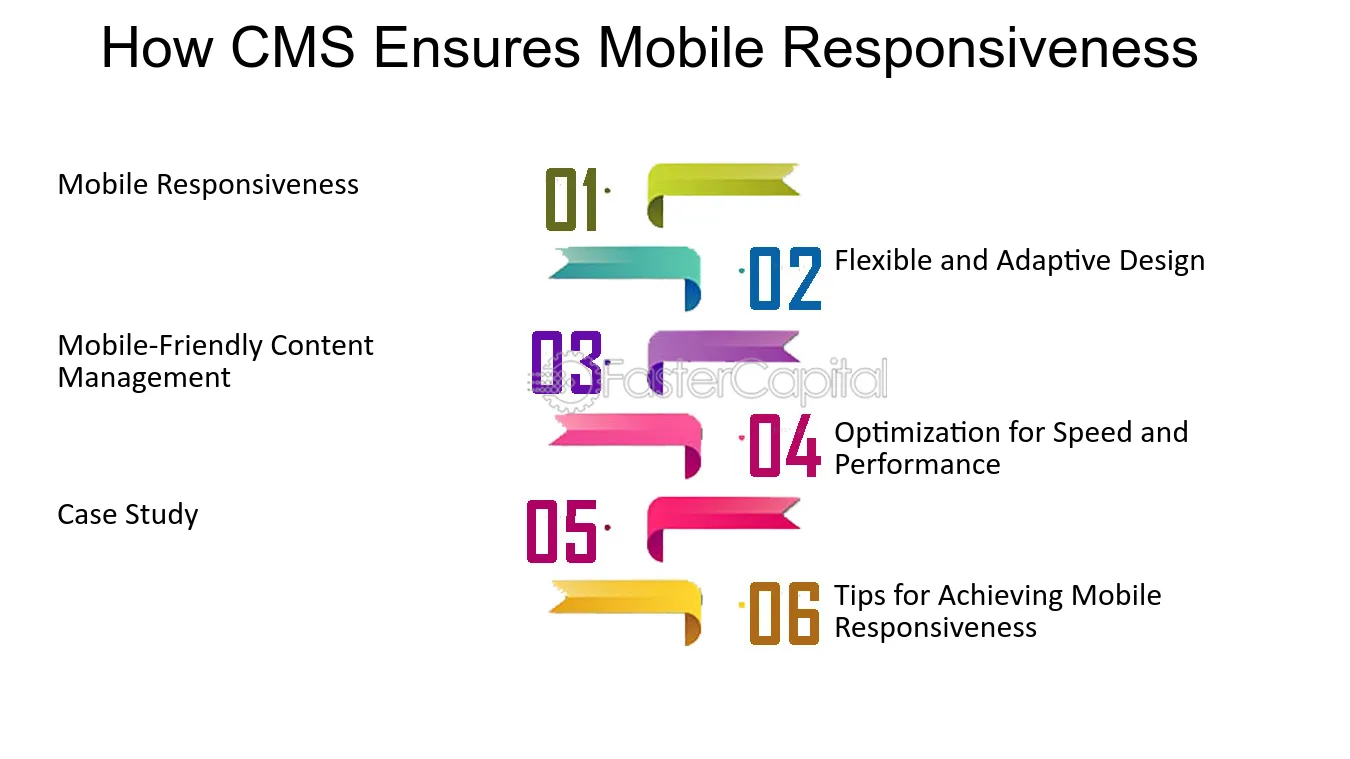 How CMS Ensures Mobile Responsiveness

Mobile Responsiveness

01

02

Flexible and Adaptive Design

Mobile-Friendly Content Management

03

04

Optimization for Speed and Performance

Case Study

05

06

Tips for Achieving Mobile Responsiveness

FasterCapital